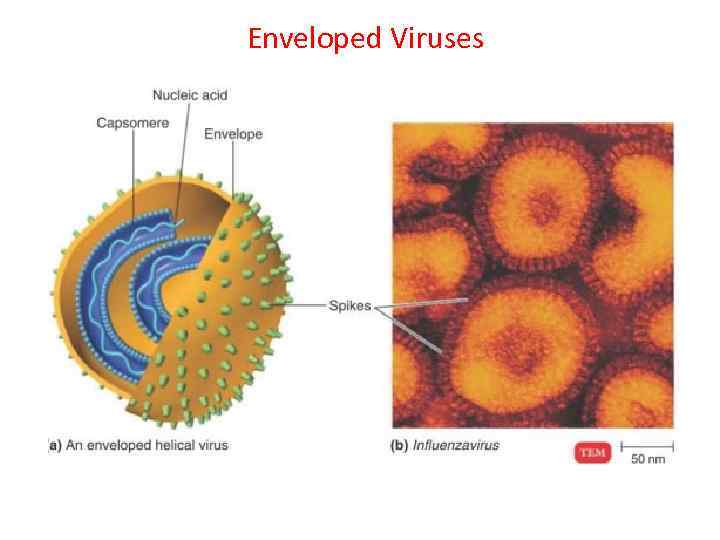 Enveloped Viruses

Nucleic acid
Capsomere
Envelope
Spikes

(a) An enveloped helical virus

(b) Influenzavirus

TEM
50 nm